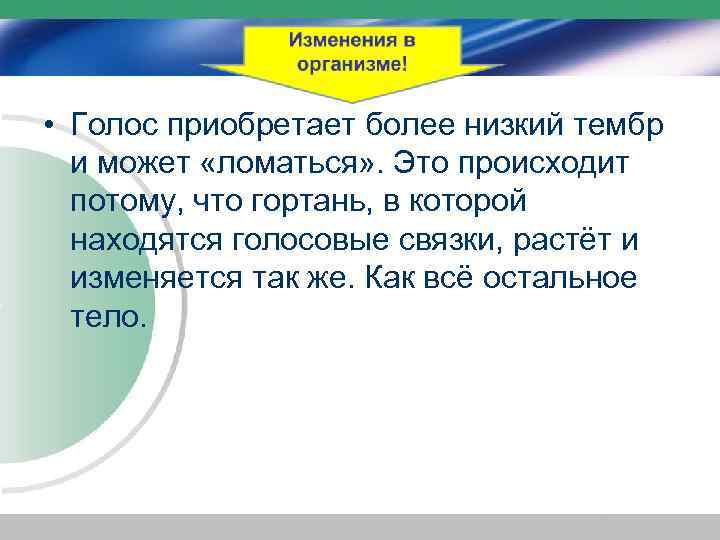 Изменения в организме!

• Голос приобретает более низкий тембр и может «ломаться». Это происходит потому, что гортань, в которой находятся голосовые связки, растёт и изменяется так же. Как всё остальное тело.